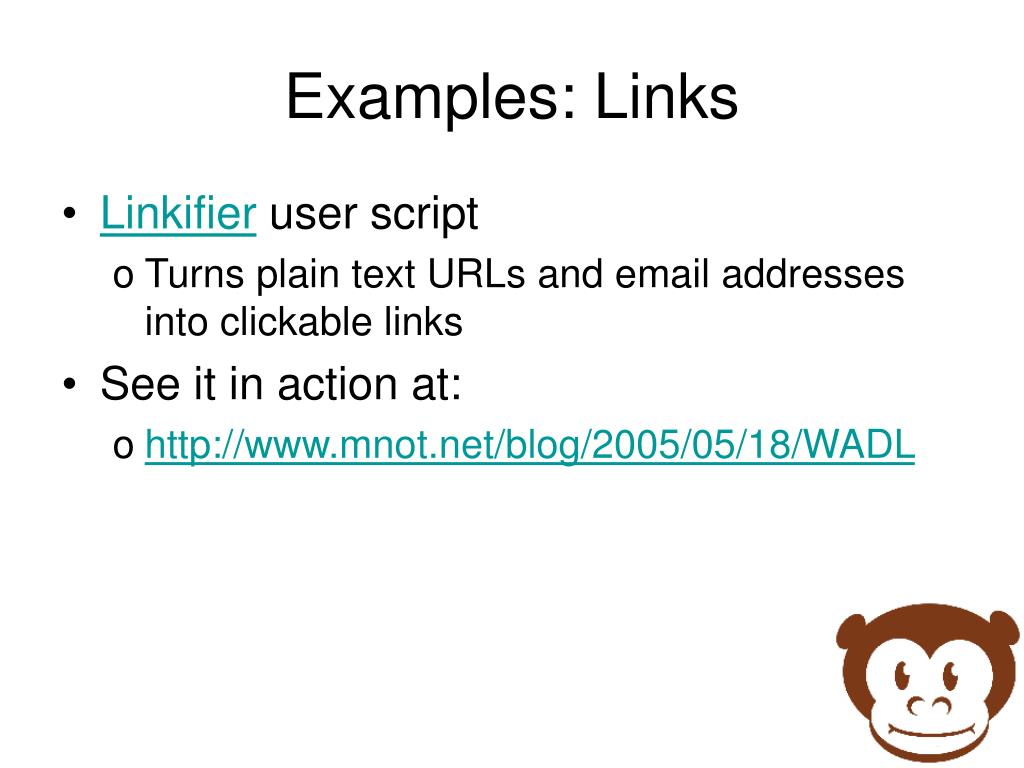 Examples: Links

• Linkifier user script
o Turns plain text URLs and email addresses into clickable links

• See it in action at:
o http://www.mnot.net/blog/2005/05/18/WADL